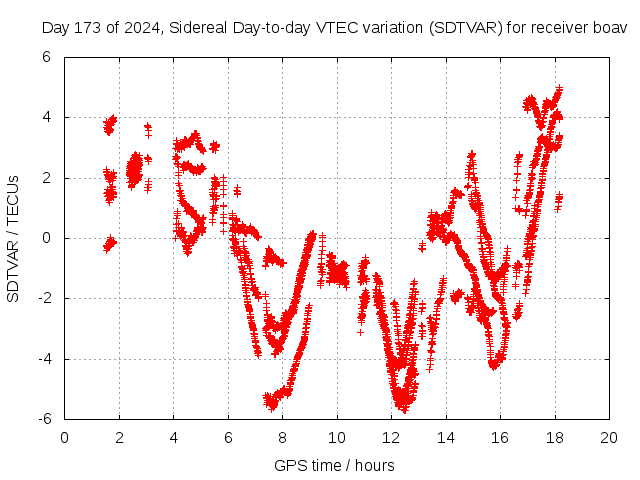 Day 173 of 2024, Sidereal Day-to-day VTEC variation (SDTVAR) for receiver boav

SDTVAR / TECUs

6
4
2
0
-2
-4
-6

0 2 4 6 8 10 12 14 16 18 20

GPS time / hours